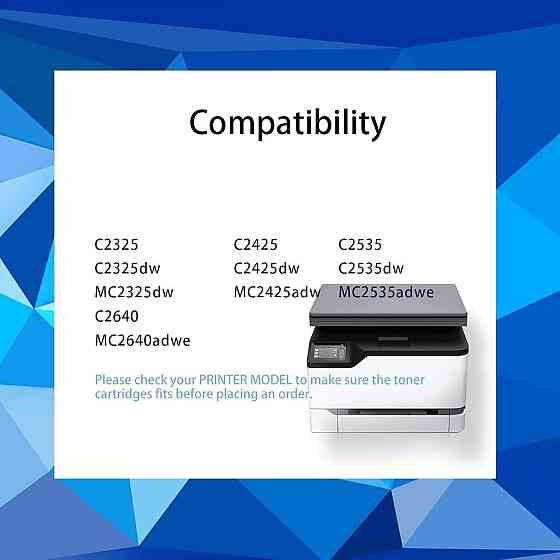 Compatibility

C2325
C2325dw
MC2325dw
C2640
MC2640adwe

C2425
C2425dw
MC2425adw

C2535
C2535dw
MC2535adwe

Please check your PRINTER MODEL to make sure the toner cartridges fits before placing an order.